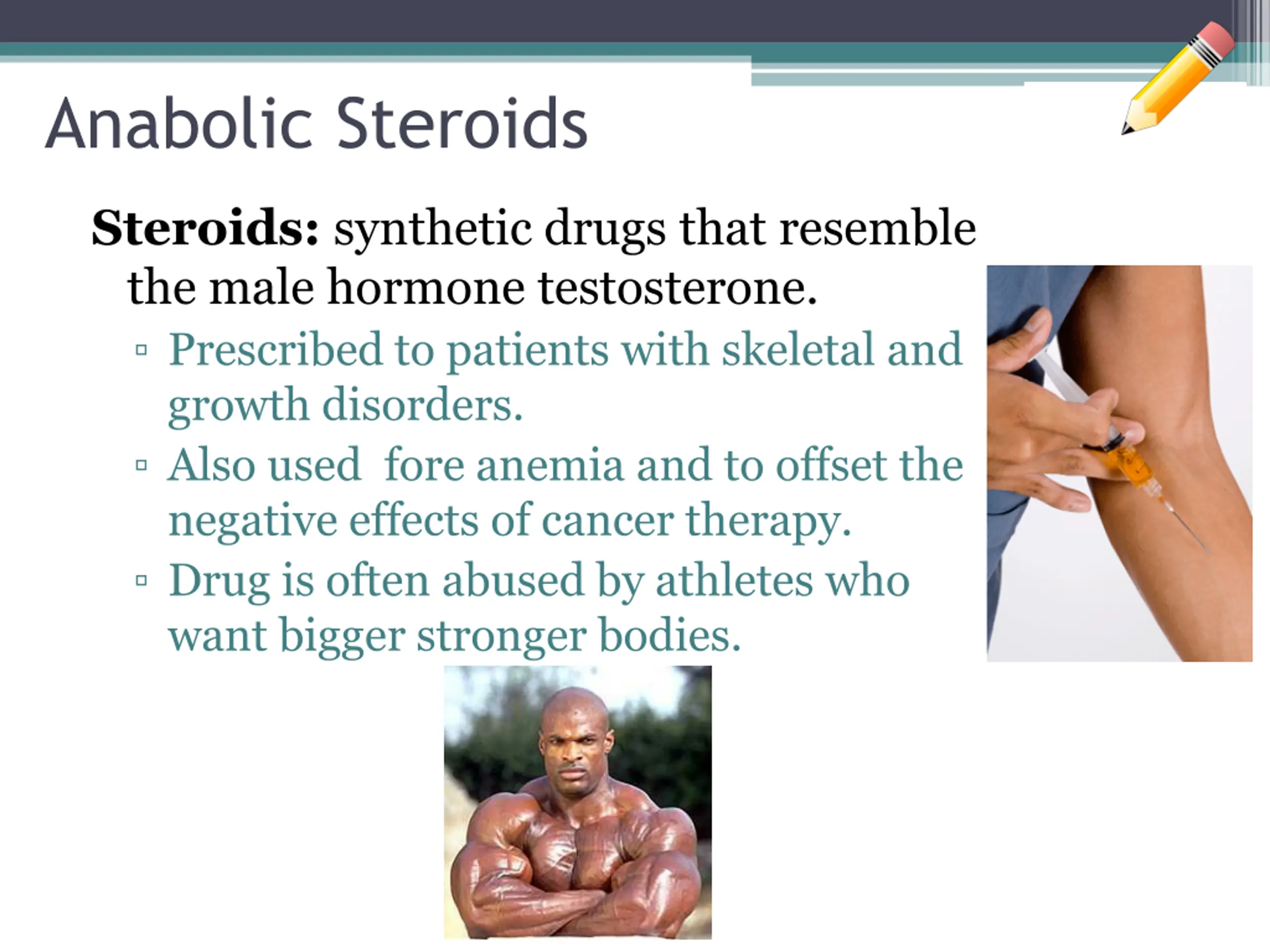 Anabolic Steroids

Steroids: synthetic drugs that resemble the male hormone testosterone.

▫ Prescribed to patients with skeletal and growth disorders.
▫ Also used  fore anemia and to offset the negative effects of cancer therapy.
▫ Drug is often abused by athletes who want bigger stronger bodies.